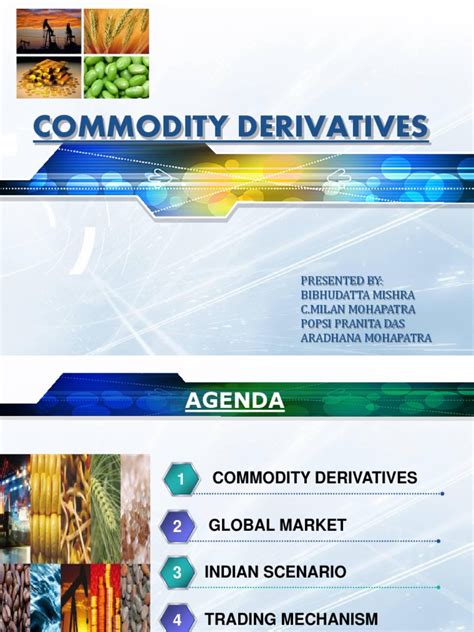 COMMODITY DERIVATIVES

PRESENTED BY:
BIBHUDATTA MISHRA
C.MILAN MOHAPATRA
POPSI PRANITA DAS
ARADHANA MOHAPATRA

AGENDA

1 COMMODITY DERIVATIVES

2 GLOBAL MARKET

3 INDIAN SCENARIO

4 TRADING MECHANISM